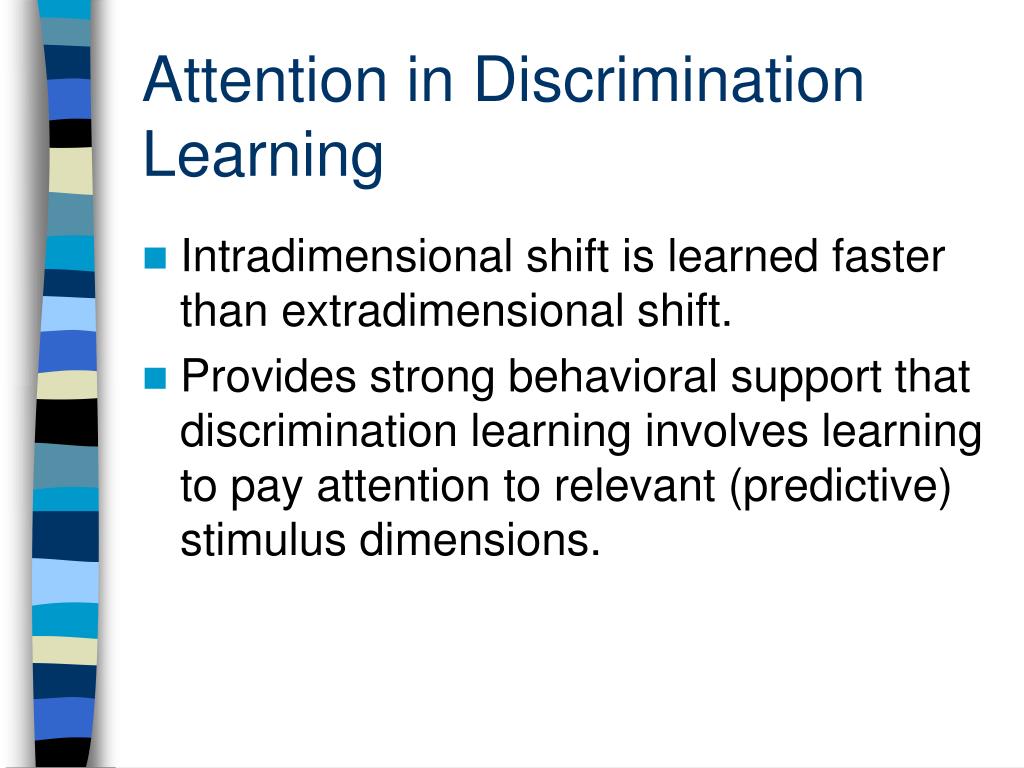 Attention in Discrimination Learning

Intradimensional shift is learned faster than extradimensional shift.

Provides strong behavioral support that discrimination learning involves learning to pay attention to relevant (predictive) stimulus dimensions.